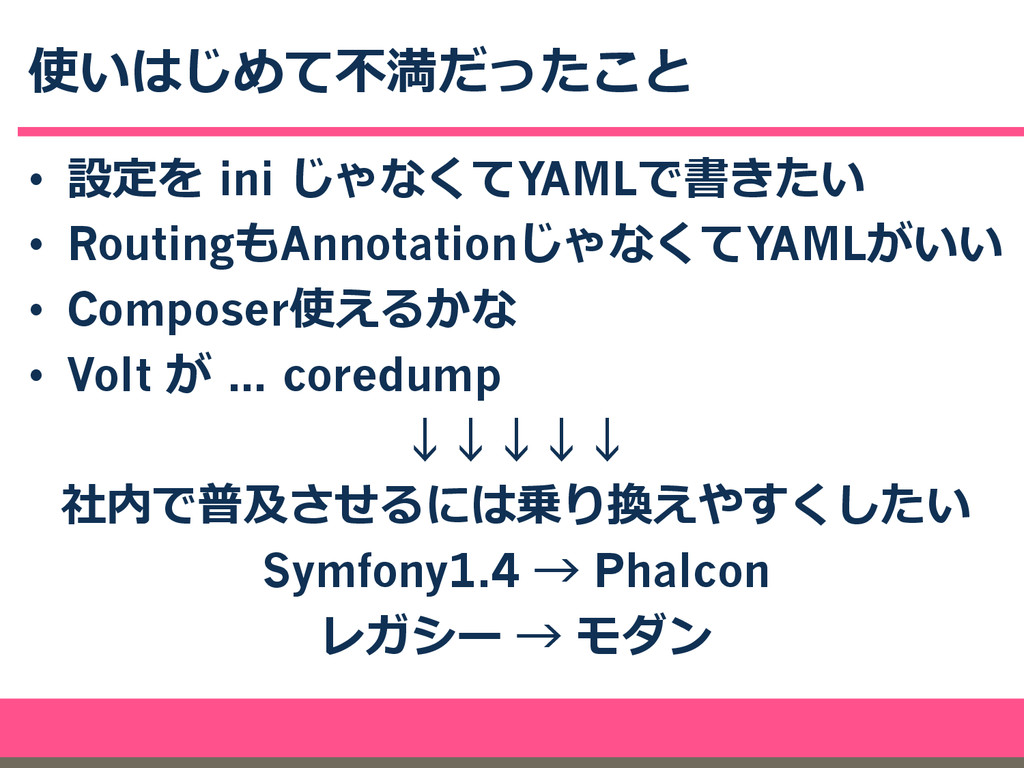 使いはじめて不満だったこと

• 設定を ini じゃなくてYAMLで書きたい
• RoutingもAnnotationじゃなくてYAMLがいい
• Composer使えるかな
• Volt が … coredump

↓↓↓↓↓

社内で普及させるには乗り換えやすくしたい

Symfony1.4 → Phalcon

レガシー → モダン